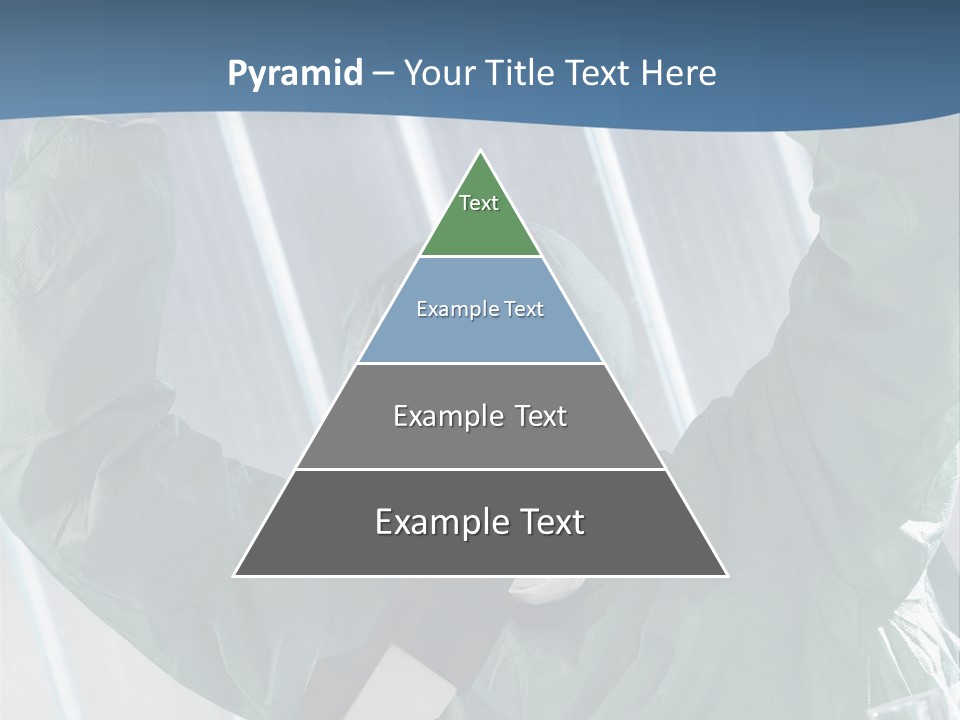 Pyramid – Your Title Text Here

Text

Example Text

Example Text

Example Text